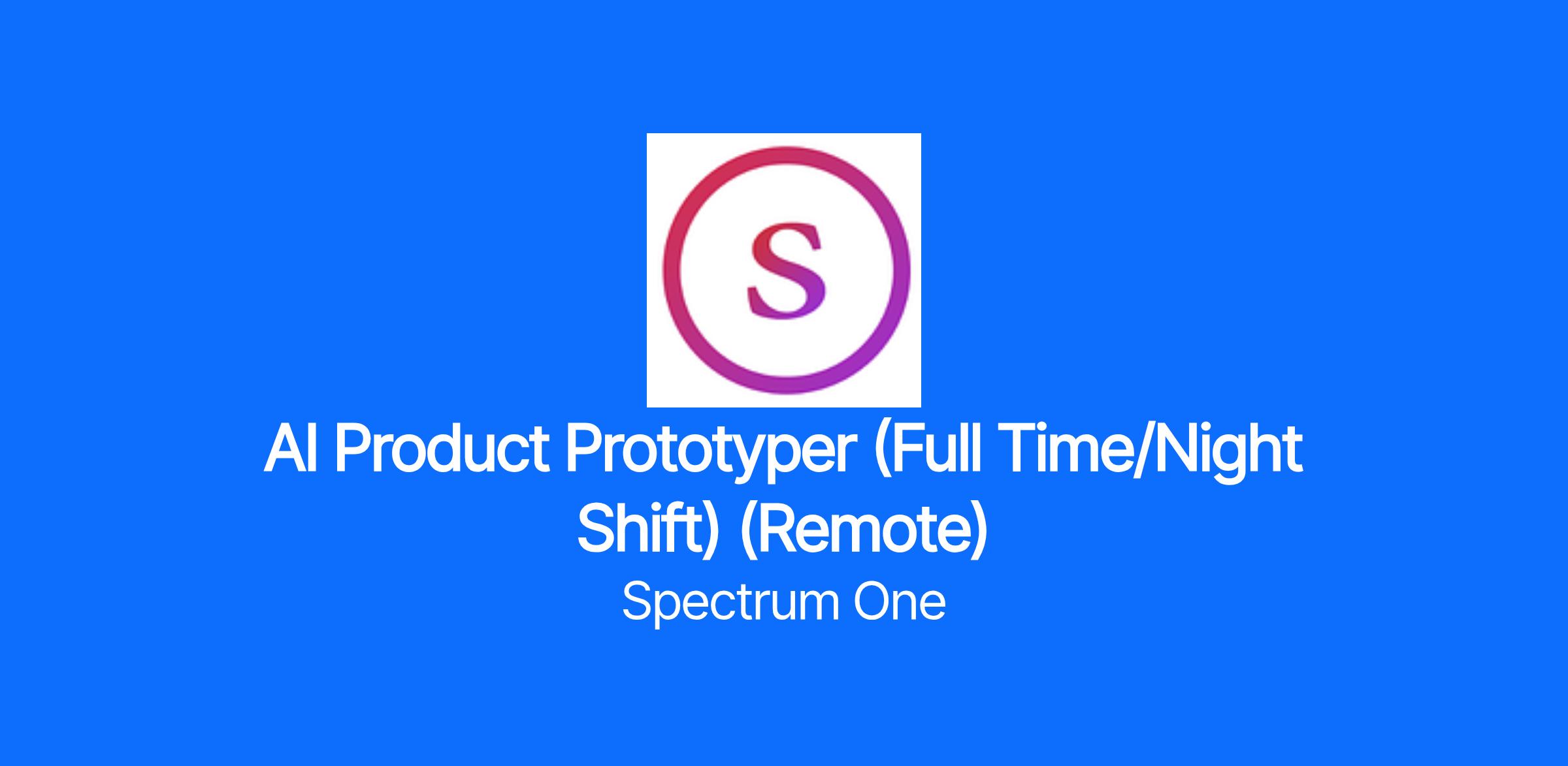 S

AI Product Prototyper (Full Time/Night Shift) (Remote)

Spectrum One